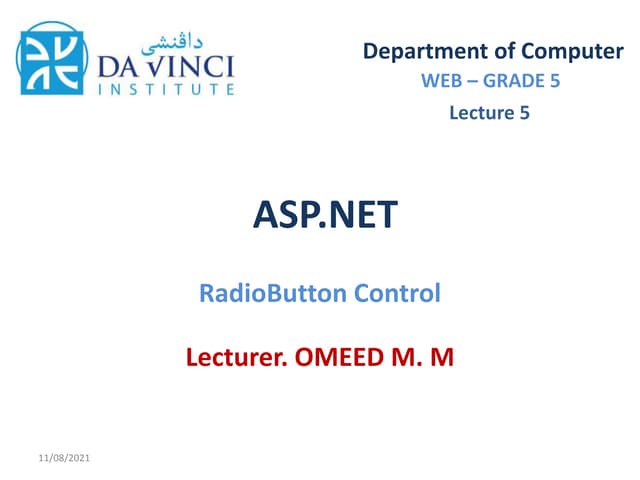 داڤنشی
DA VINCI
INSTITUTE

Department of Computer
WEB – GRADE 5
Lecture 5

ASP.NET

RadioButton Control

Lecturer. OMEED M. M

11/08/2021